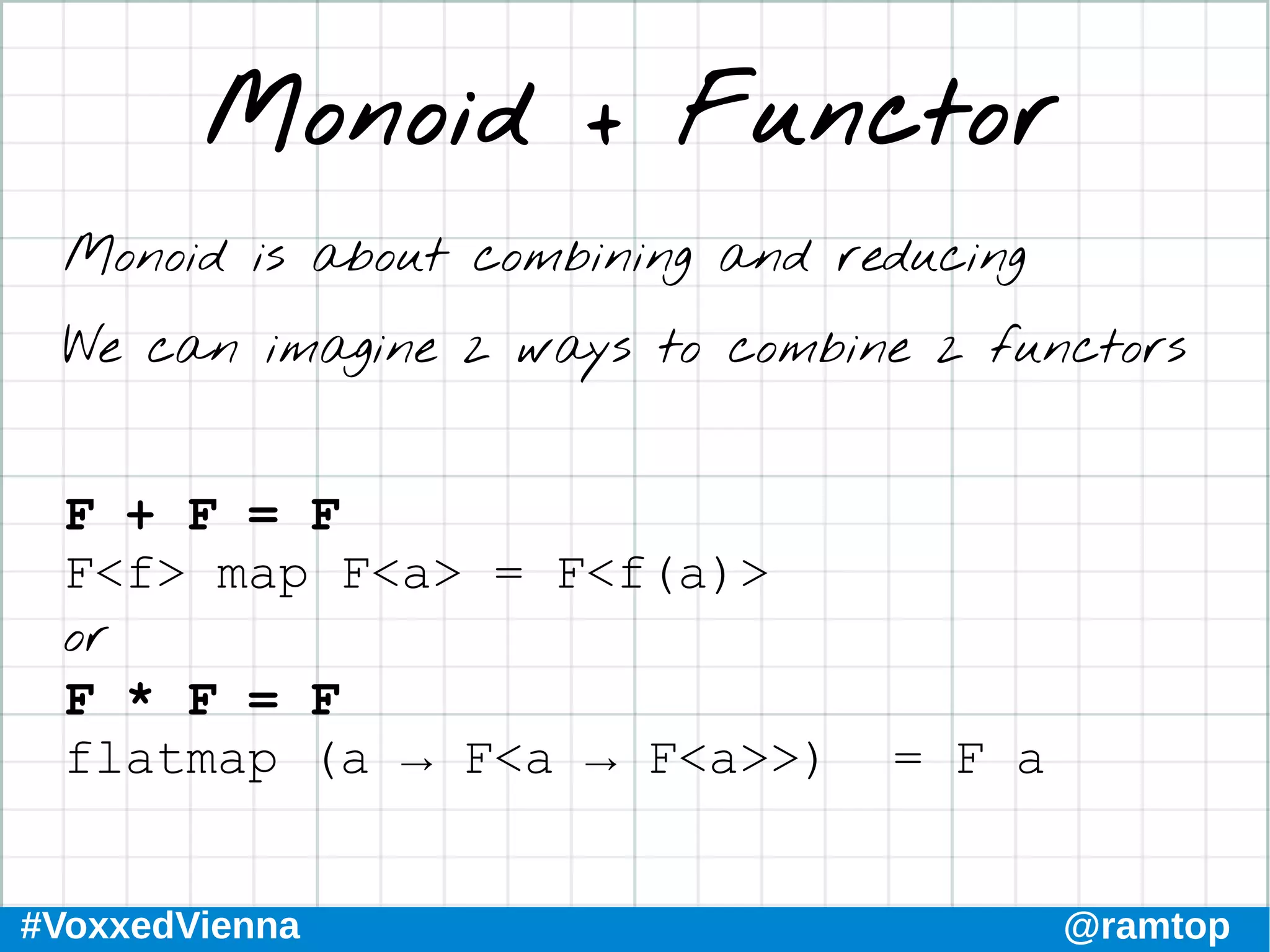 Monoid + Functor

Monoid is about combining and reducing

We can imagine 2 ways to combine 2 functors

F + F = F
F<f> map F<a> = F<f(a)>
or
F * F = F
flatmap (a → F<a → F<a>>) = F a

#VoxxedVienna

@ramtop